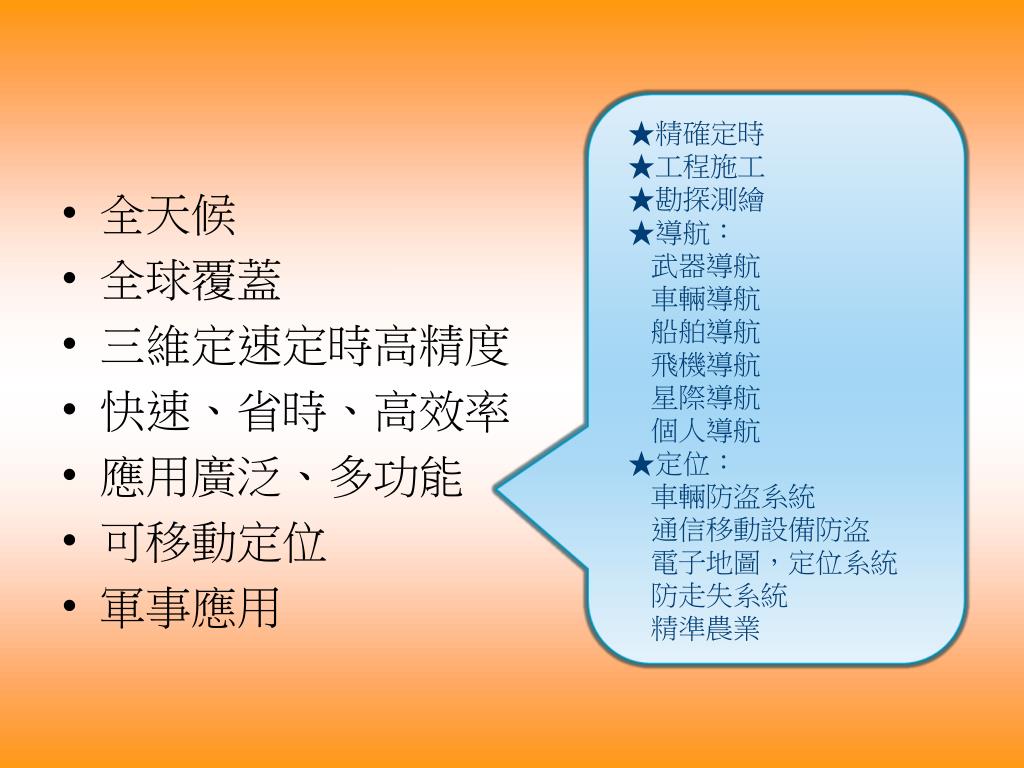 • 全天候
• 全球覆蓋
• 三維定速定時高精度
• 快速、省時、高效率
• 應用廣泛、多功能
• 可移動定位
• 軍事應用

★精確定時
★工程施工
★勘探測繪
★導航：
武器導航
車輛導航
船舶導航
飛機導航
星際導航
個人導航
★定位：
車輛防盜系統
通信移動設備防盜
電子地圖，定位系統
防走失系統
精準農業